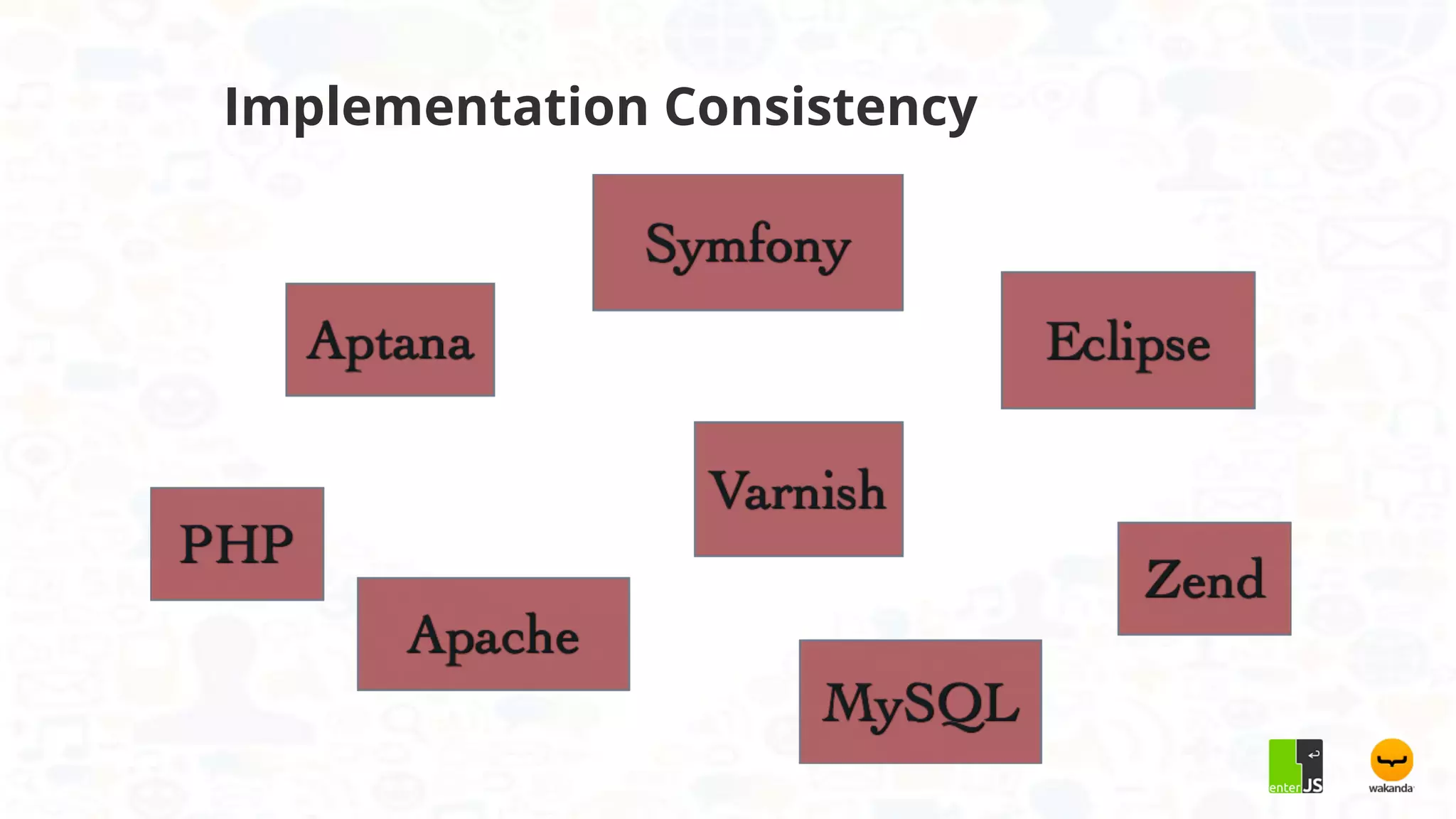 Implementation Consistency

Symfony

Aptana

Eclipse

Varnish

PHP

Zend

Apache

MySQL

enter JS

wakanda